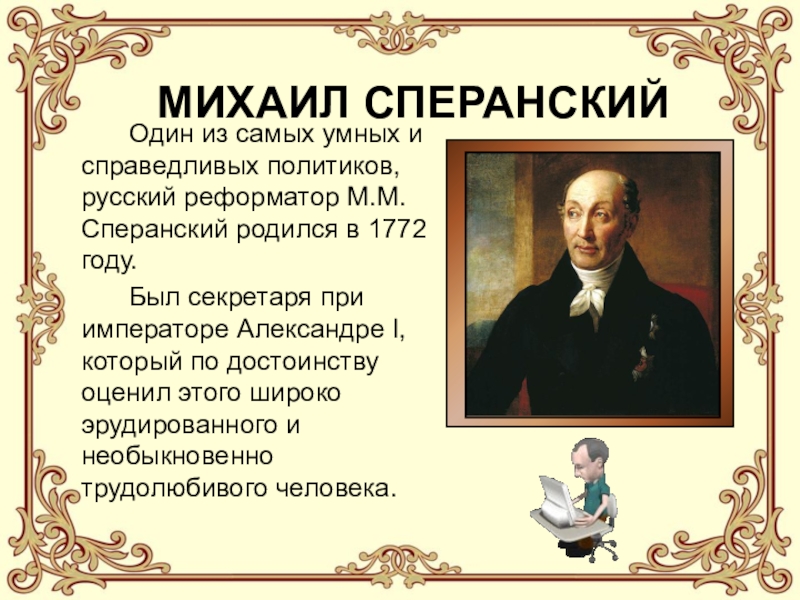 МИХАИЛ СПЕРАНСКИЙ

Один из самых умных и справедливых политиков, русский реформатор М.М. Сперанский родился в 1772 году.

Был секретаря при императоре Александре I, который по достоинству оценил этого широко эрудированного и необыкновенно трудолюбивого человека.